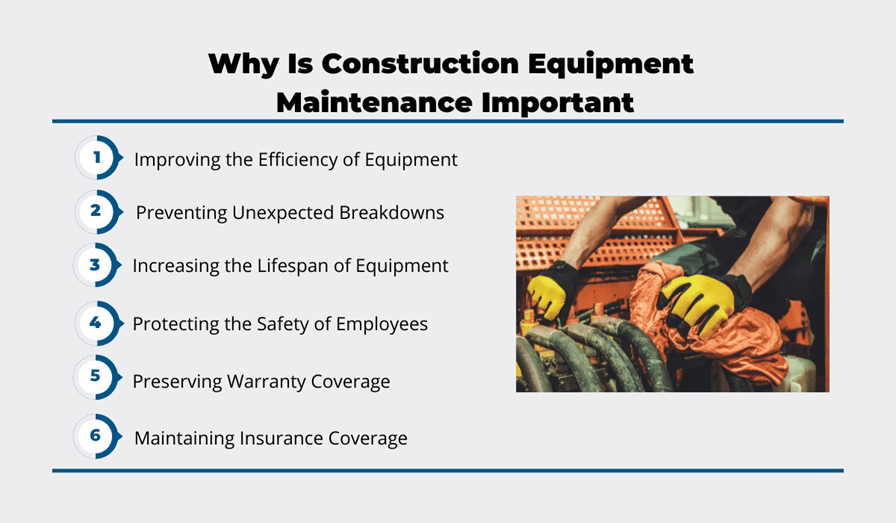 Why Is Construction Equipment Maintenance Important

1 Improving the Efficiency of Equipment

2 Preventing Unexpected Breakdowns

3 Increasing the Lifespan of Equipment

4 Protecting the Safety of Employees

5 Preserving Warranty Coverage

6 Maintaining Insurance Coverage